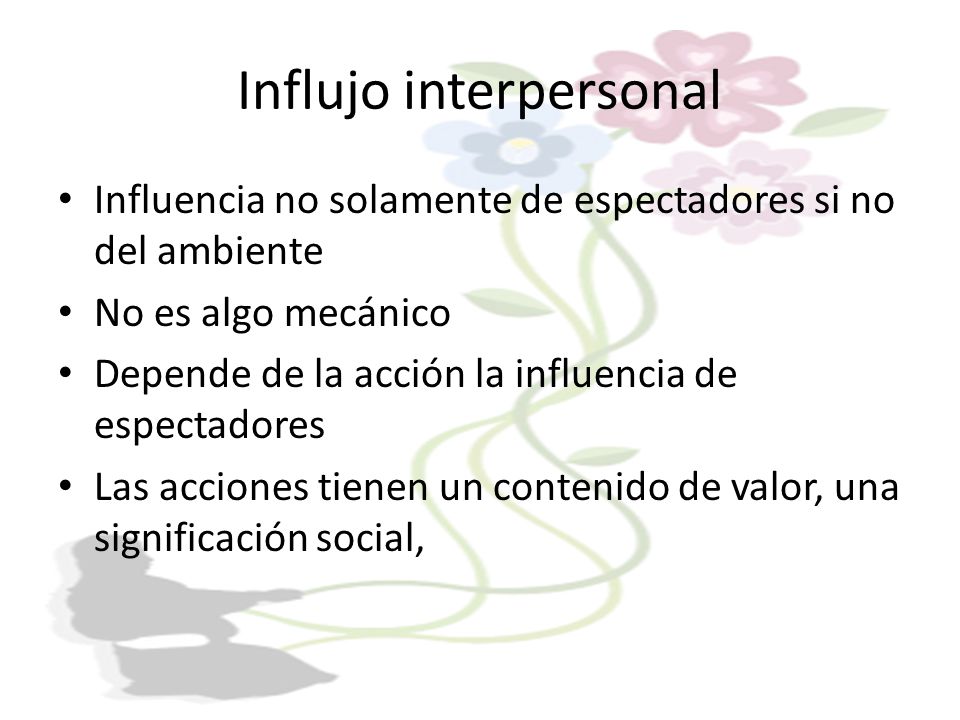 Influjo interpersonal

• Influencia no solamente de espectadores si no del ambiente
• No es algo mecánico
• Depende de la acción la influencia de espectadores
• Las acciones tienen un contenido de valor, una significación social,